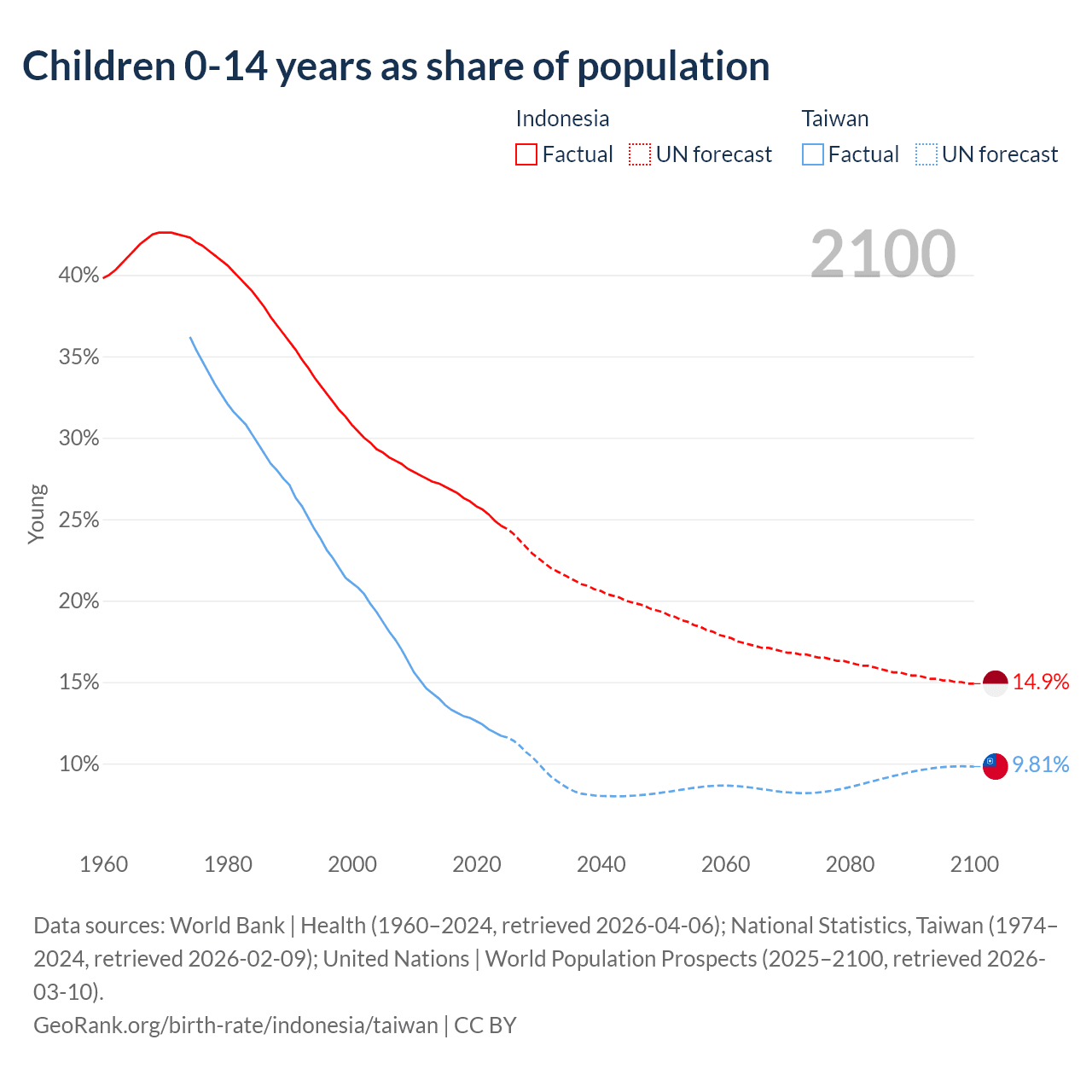 Children 0-14 years as share of population

Indonesia
Factual UN forecast

Taiwan
Factual UN forecast

2100

Young

40%
35%
30%
25%
20%
15%
10%

14.9%
9.81%

1960 1980 2000 2020 2040 2060 2080 2100

Data sources: World Bank | Health (1960–2024, retrieved 2026-04-06); National Statistics, Taiwan (1974–2024, retrieved 2026-02-09); United Nations | World Population Prospects (2025–2100, retrieved 2026-03-10).
GeoRank.org/birth-rate/indonesia/taiwan | CC BY